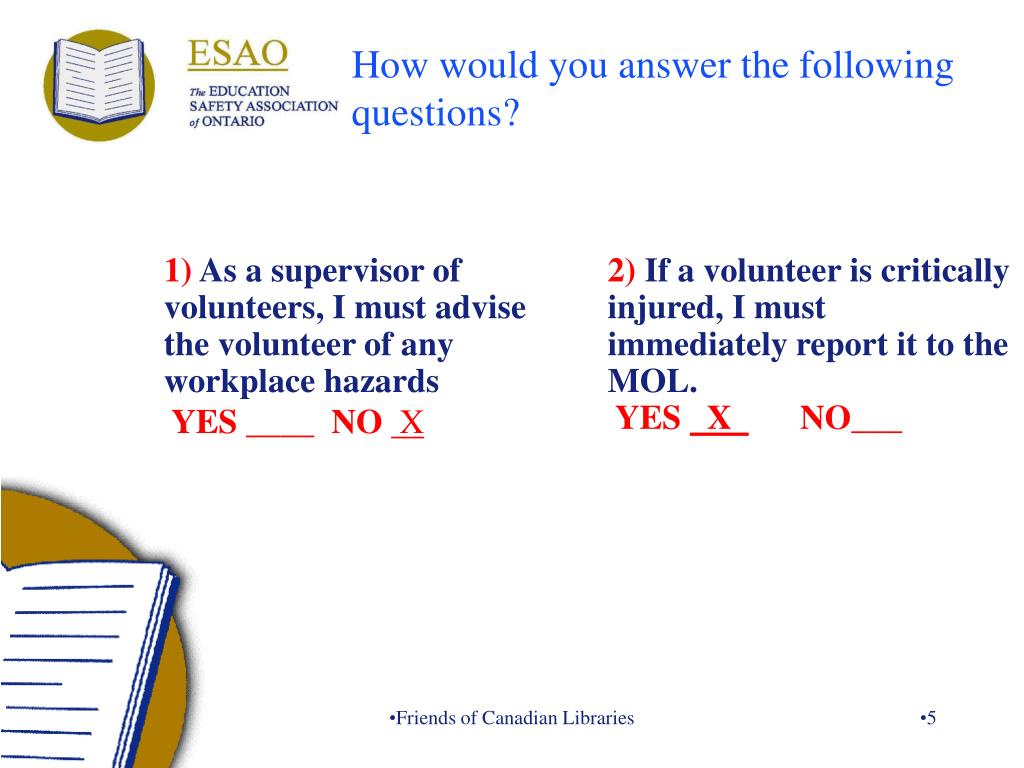 ESAO
The EDUCATION SAFETY ASSOCIATION of ONTARIO

How would you answer the following questions?

1) As a supervisor of volunteers, I must advise the volunteer of any workplace hazards
YES ____ NO _X

2) If a volunteer is critically injured, I must immediately report it to the MOL.
YES _X_ NO___

•Friends of Canadian Libraries

•5